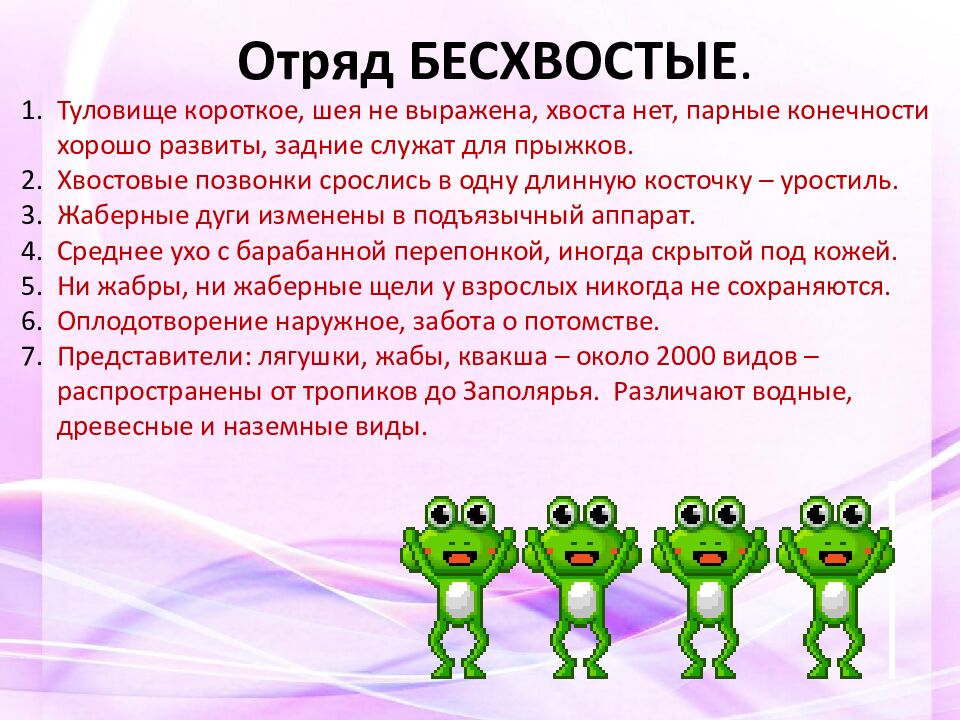 Отряд БЕСХВОСТЫЕ.

1. Туловище короткое, шея не выражена, хвоста нет, парные конечности хорошо развиты, задние служат для прыжков.
2. Хвостовые позвонки срослись в одну длинную косточку – уростиль.
3. Жаберные дуги изменены в подъязычный аппарат.
4. Среднее ухо с барабанной перепонкой, иногда скрытой под кожей.
5. Ни жабры, ни жаберные щели у взрослых никогда не сохраняются.
6. Оплодотворение наружное, забота о потомстве.
7. Представители: лягушки, жабы, квакша – около 2000 видов – распространены от тропиков до Заполярья. Различают водные, древесные и наземные виды.